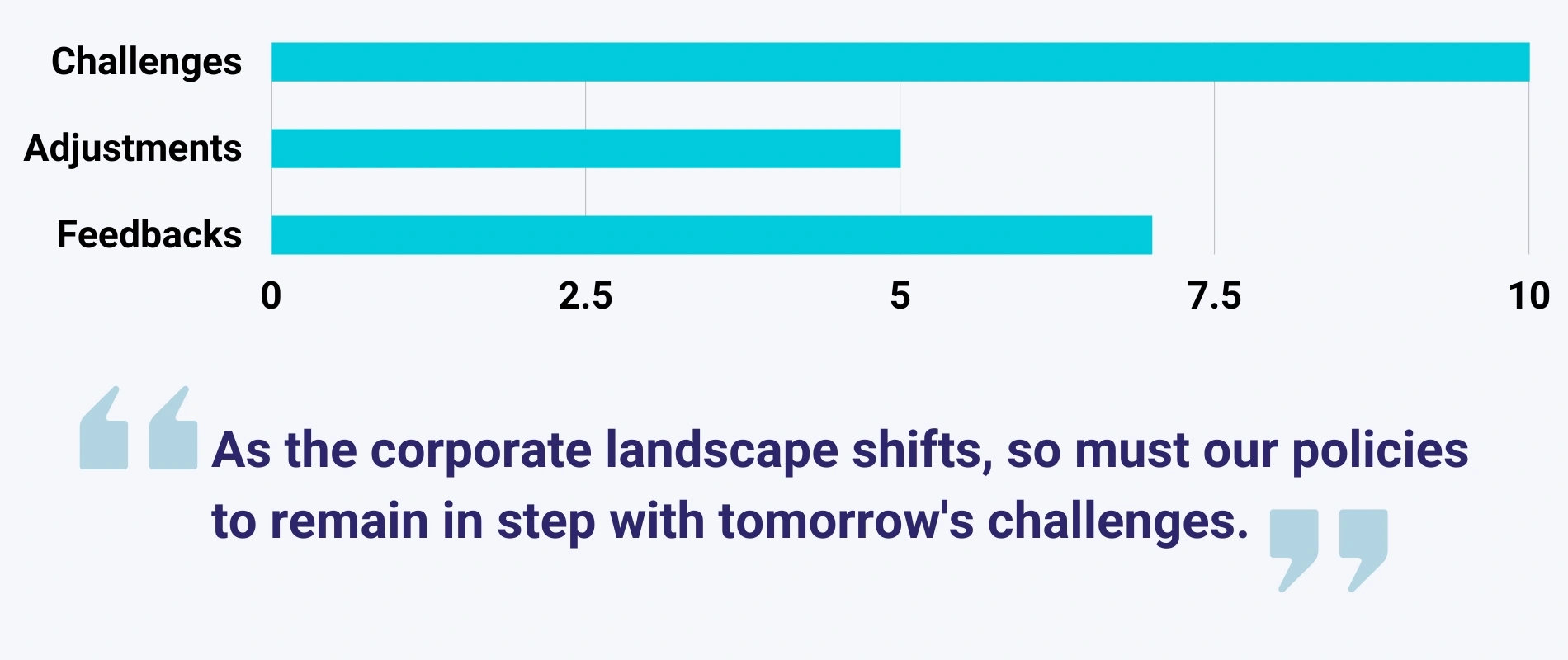 Challenges
Adjustments
Feedbacks

0
2.5
5
7.5
10

As the corporate landscape shifts, so must our policies to remain in step with tomorrow's challenges.